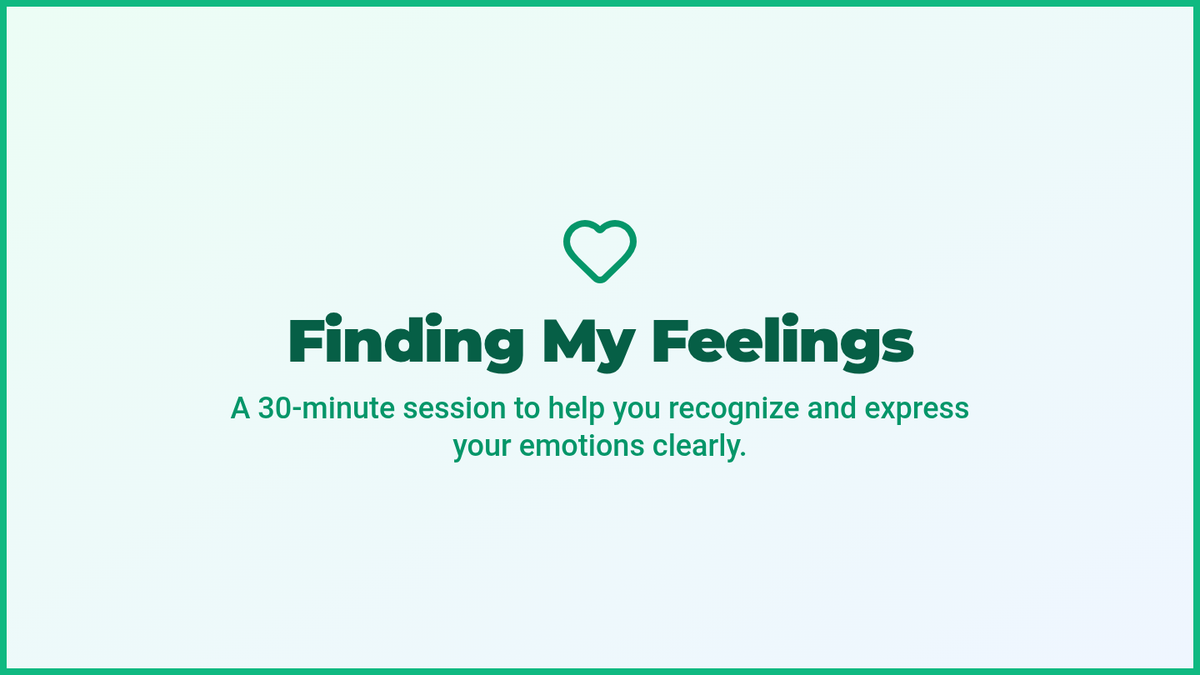 Finding My Feelings

A 30-minute session to help you recognize and express your emotions clearly.